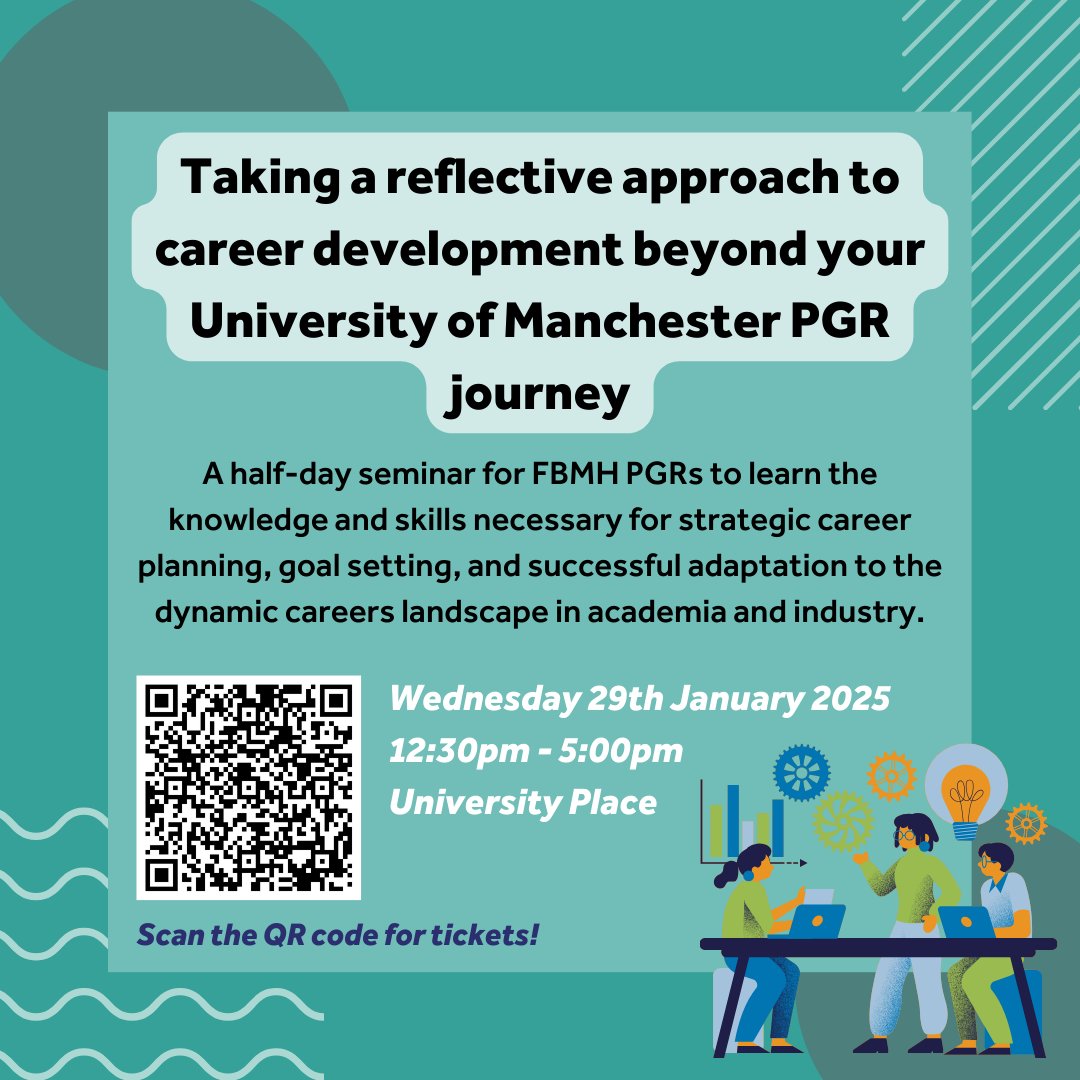 Taking a reflective approach to career development beyond your University of Manchester PGR journey

A half-day seminar for FBMH PGRs to learn the knowledge and skills necessary for strategic career planning, goal setting, and successful adaptation to the dynamic careers landscape in academia and industry.

Wednesday 29th January 2025
12:30pm - 5:00pm
University Place

Scan the QR code for tickets!